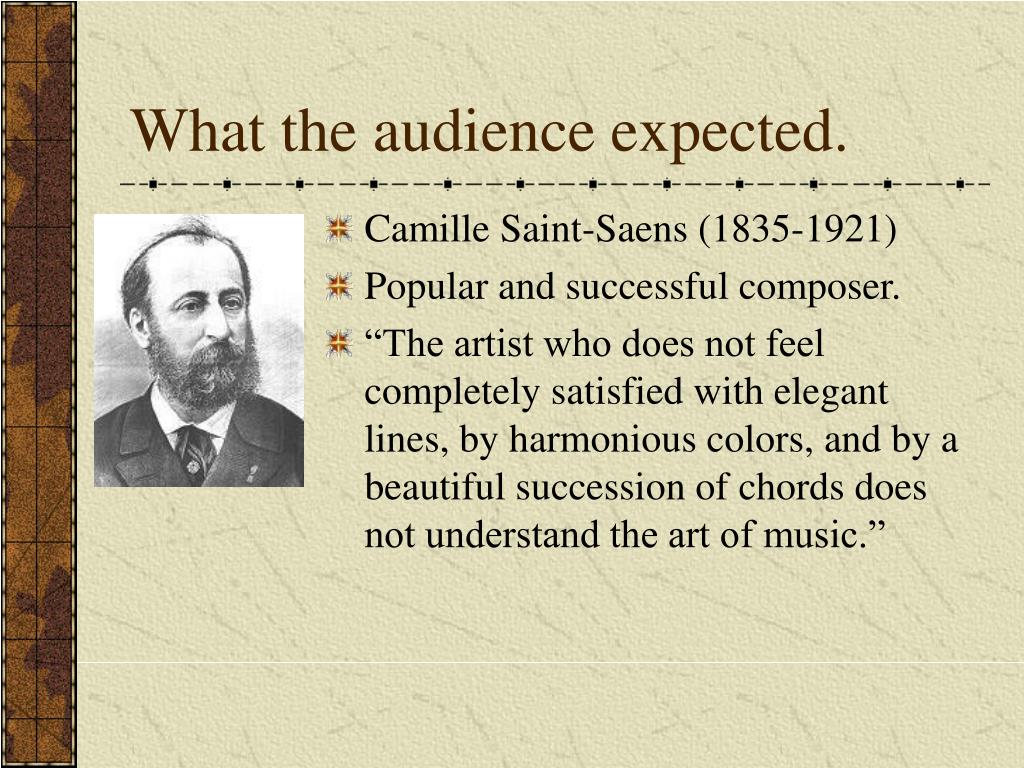 What the audience expected.

Camille Saint-Saens (1835-1921)

Popular and successful composer.

“The artist who does not feel completely satisfied with elegant lines, by harmonious colors, and by a beautiful succession of chords does not understand the art of music.”